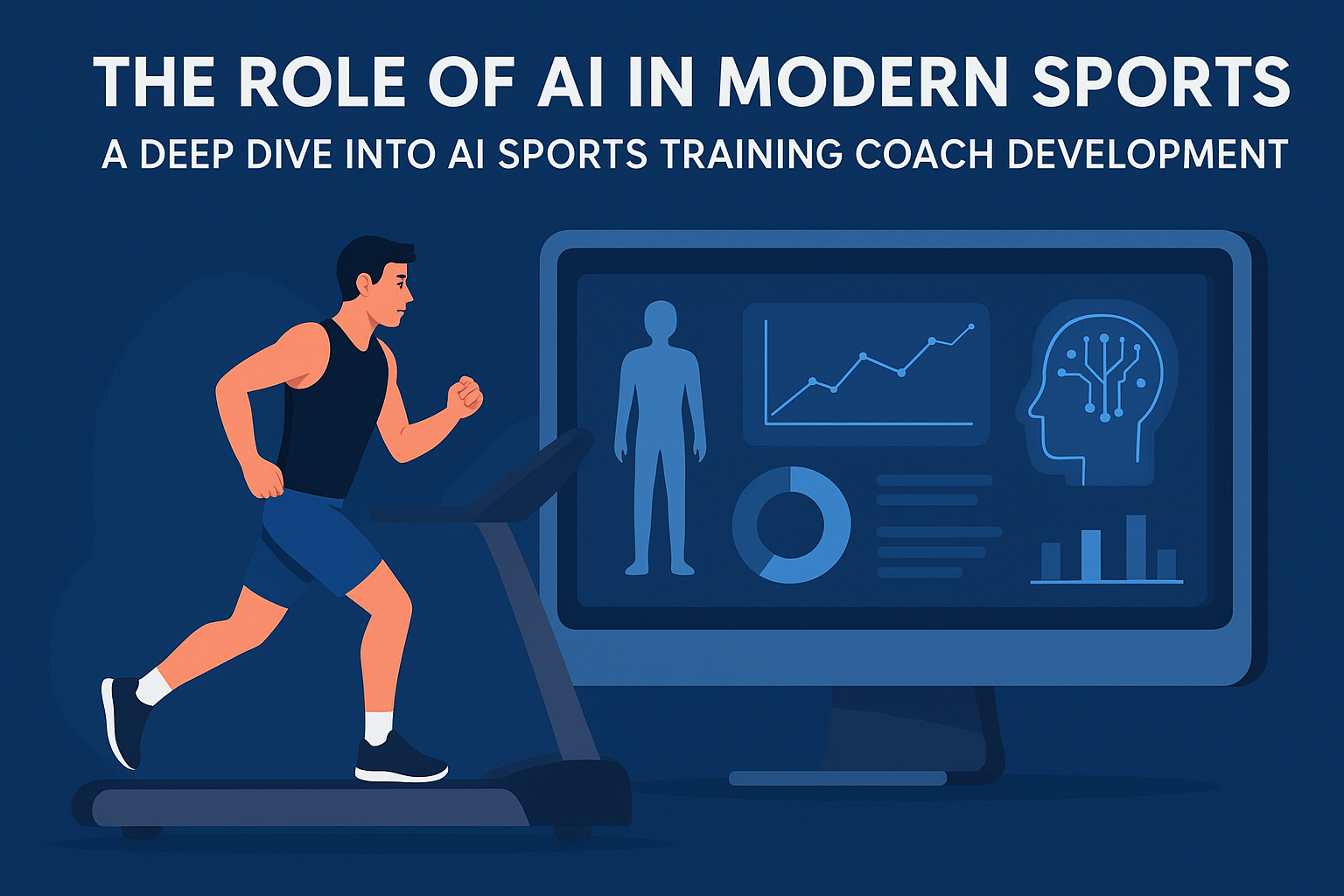 THE ROLE OF AI IN MODERN SPORTS

A DEEP DIVE INTO AI SPORTS TRAINING COACH DEVELOPMENT